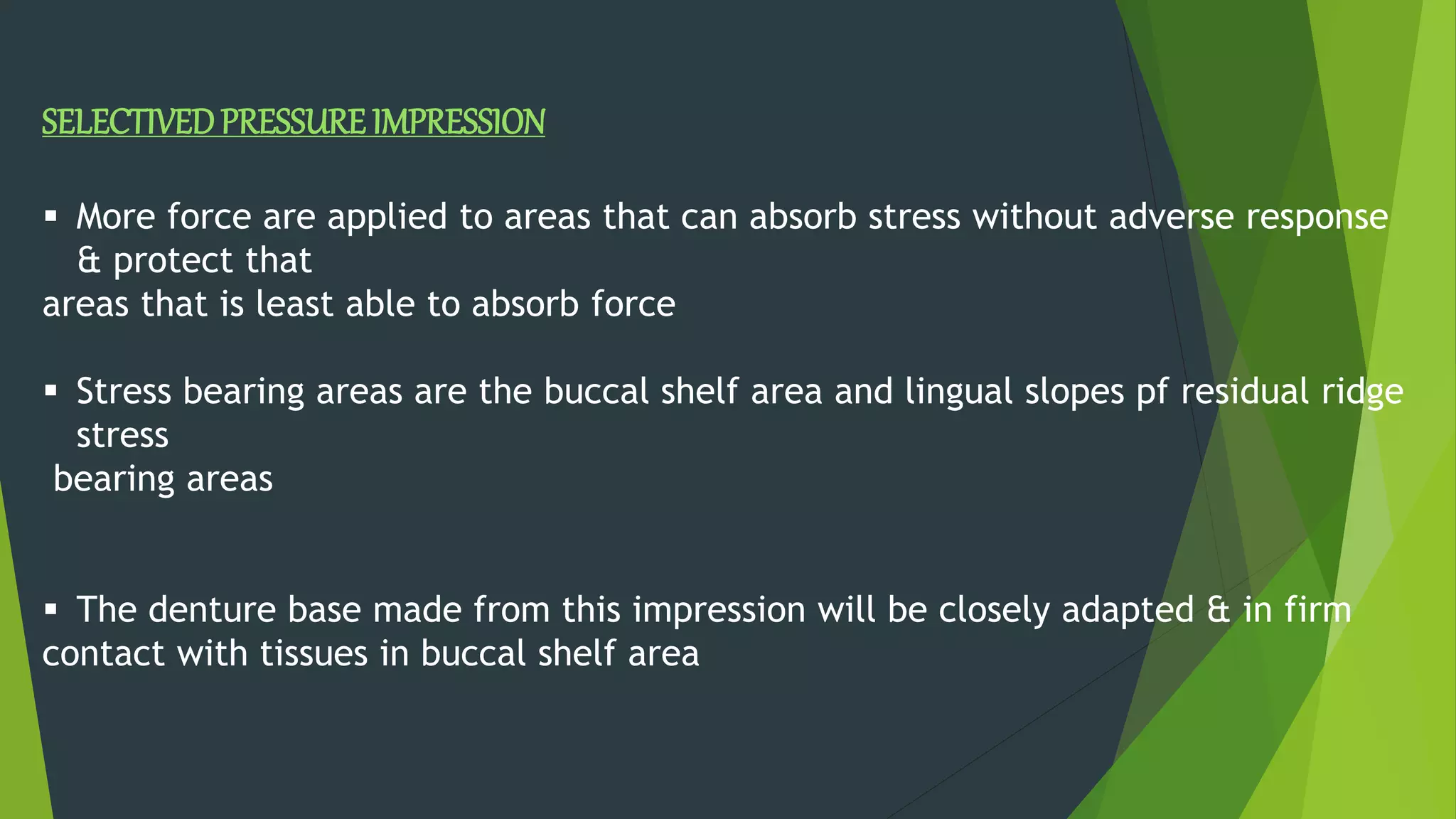 SELECTIVED PRESSURE IMPRESSION

▪ More force are applied to areas that can absorb stress without adverse response & protect that areas that is least able to absorb force

▪ Stress bearing areas are the buccal shelf area and lingual slopes pf residual ridge stress bearing areas

▪ The denture base made from this impression will be closely adapted & in firm contact with tissues in buccal shelf area